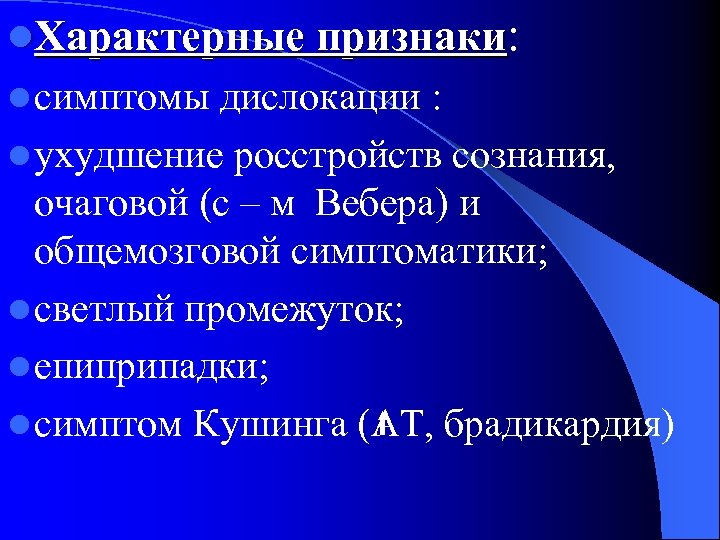 Характерные признаки:

симптомы дислокации :

ухудшение росстройств сознания, очаговой (с – м Вебера) и общемозговой симптоматики;

светлый промежуток;

епиприпадки;

симптом Кушинга (↑АТ, брадикардия)